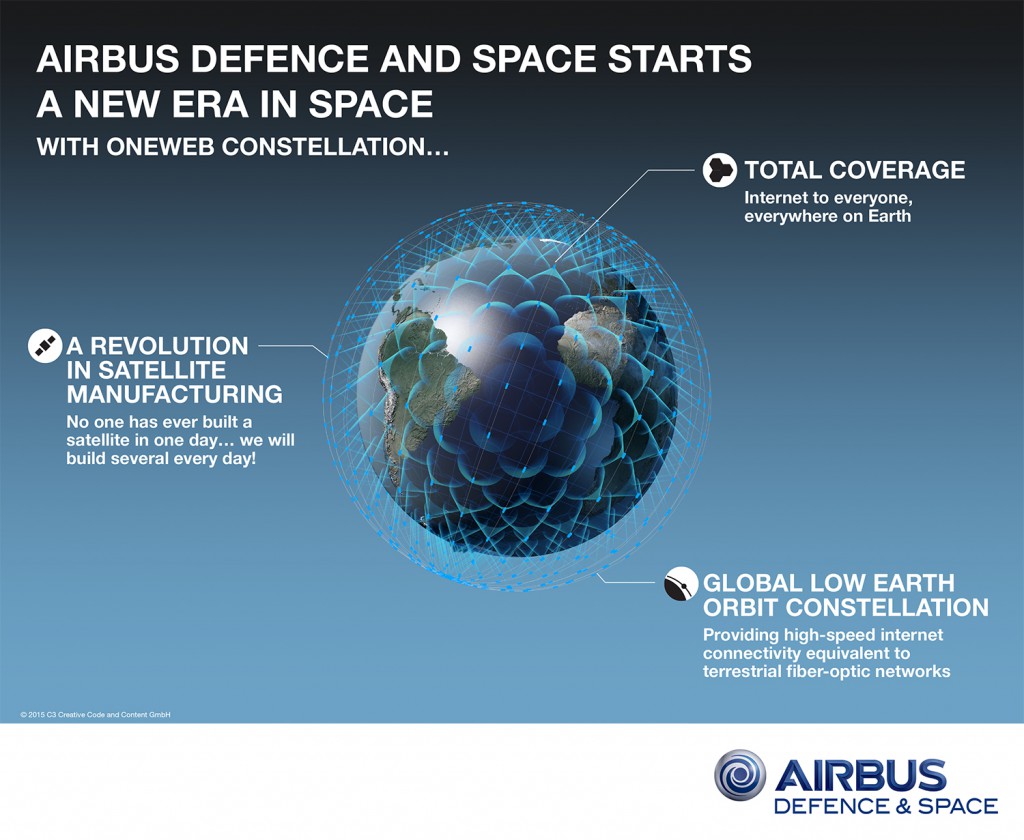 AIRBUS DEFENCE AND SPACE STARTS A NEW ERA IN SPACE

WITH ONEWEB CONSTELLATION…

TOTAL COVERAGE

Internet to everyone, everywhere on Earth

A REVOLUTION IN SATELLITE MANUFACTURING

No one has ever built a satellite in one day… we will build several every day!

GLOBAL LOW EARTH ORBIT CONSTELLATION

Providing high-speed internet connectivity equivalent to terrestrial fiber-optic networks

© 2015 C3 Creative Code and Content GmbH

AIRBUS
DEFENCE & SPACE